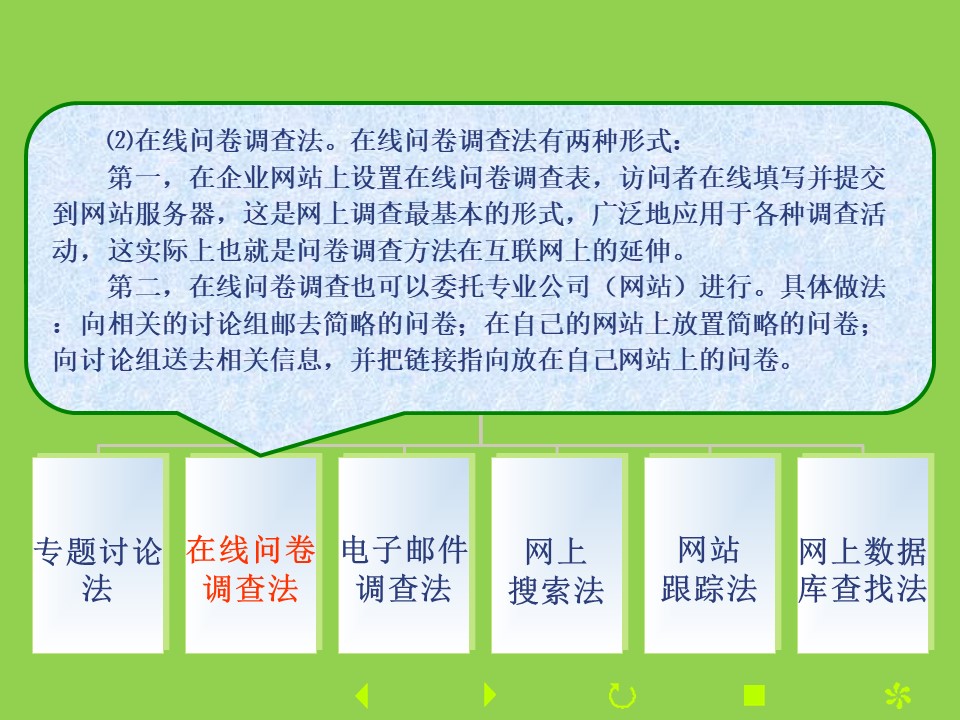 ⑵在线问卷调查法。在线问卷调查法有两种形式：

第一，在企业网站上设置在线问卷调查表，访问者在线填写并提交到网站服务器，这是网上调查最基本的形式，广泛地应用于各种调查活动，这实际上也就是问卷调查方法在互联网上的延伸。

第二，在线问卷调查也可以委托专业公司（网站）进行。具体做法：向相关的讨论组邮去简略的问卷；在自己的网站上放置简略的问卷；向讨论组送去相关信息，并把链接指向放在自己网站上的问卷。

专题讨论法

在线问卷调查法

电子邮件调查法

网上搜索法

网站跟踪法

网上数据库查找法